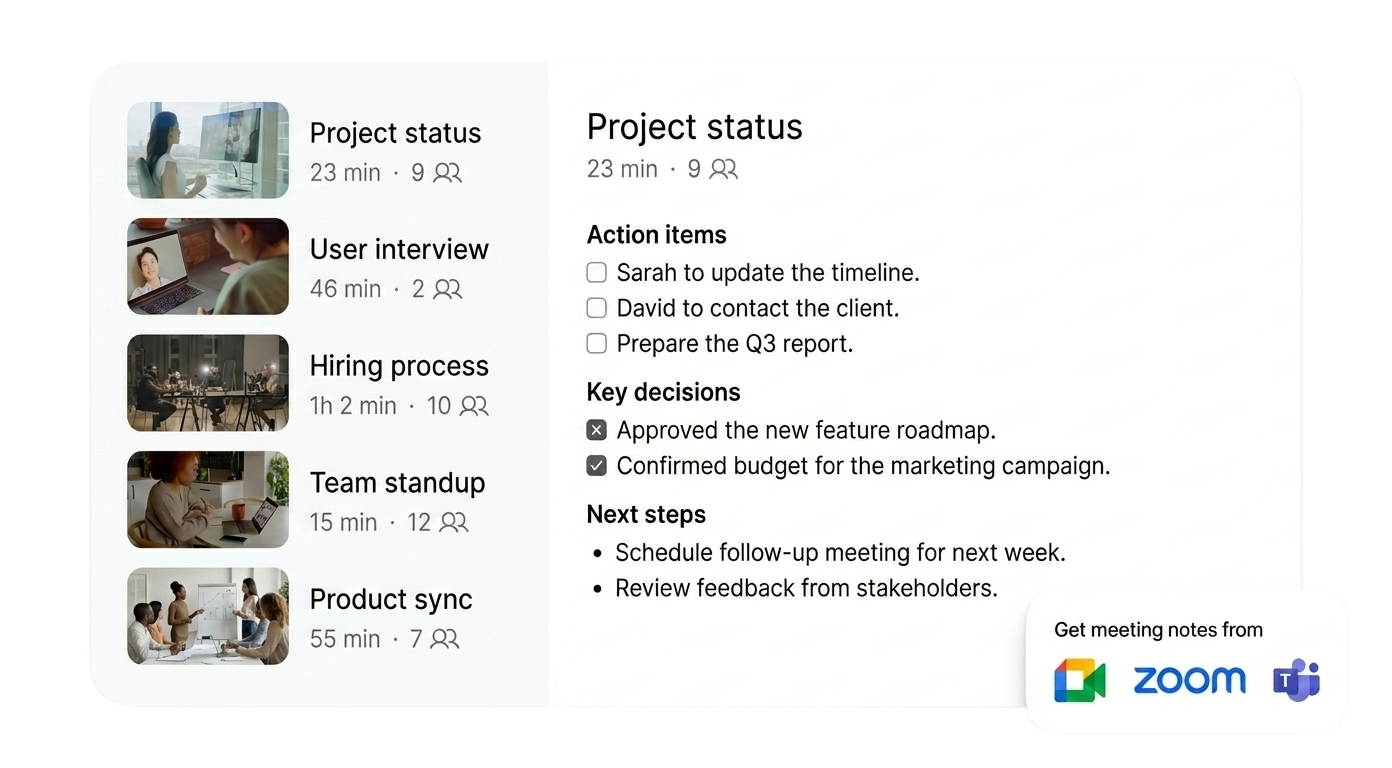 Project status
23 min · 9

User interview
46 min · 2

Hiring process
1h 2 min · 10

Team standup
15 min · 12

Product sync
55 min · 7

Project status
23 min · 9

Action items
Sarah to update the timeline.
David to contact the client.
Prepare the Q3 report.

Key decisions
Approved the new feature roadmap.
Confirmed budget for the marketing campaign.

Next steps
• Schedule follow-up meeting for next week.
• Review feedback from stakeholders.

Get meeting notes from
zoom